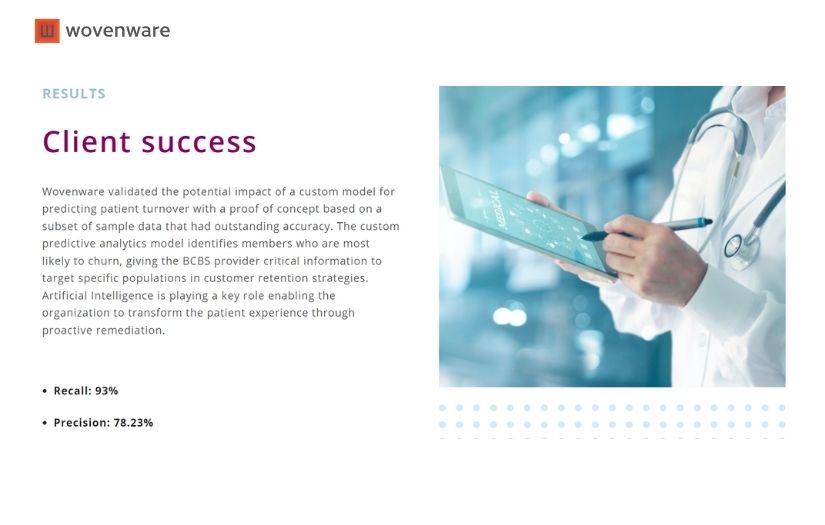 wovenware

RESULTS

Client success

Wovenware validated the potential impact of a custom model for predicting patient turnover with a proof of concept based on a subset of sample data that had outstanding accuracy. The custom predictive analytics model identifies members who are most likely to churn, giving the BCBS provider critical information to target specific populations in customer retention strategies. Artificial Intelligence is playing a key role enabling the organization to transform the patient experience through proactive remediation.

• Recall: 93%

• Precision: 78.23%